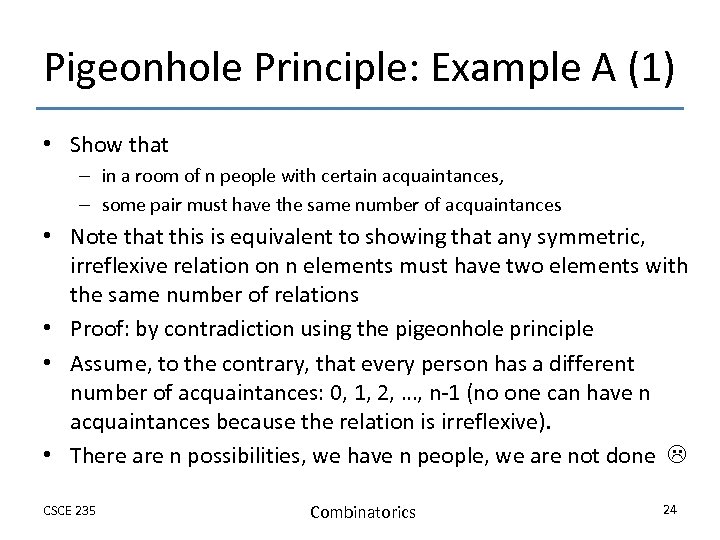 Pigeonhole Principle: Example A (1)

• Show that
– in a room of n people with certain acquaintances,
– some pair must have the same number of acquaintances
• Note that this is equivalent to showing that any symmetric, irreflexive relation on n elements must have two elements with the same number of relations
• Proof: by contradiction using the pigeonhole principle
• Assume, to the contrary, that every person has a different number of acquaintances: 0, 1, 2, …, n-1 (no one can have n acquaintances because the relation is irreflexive).
• There are n possibilities, we have n people, we are not done ☹

CSCE 235

Combinatorics

24